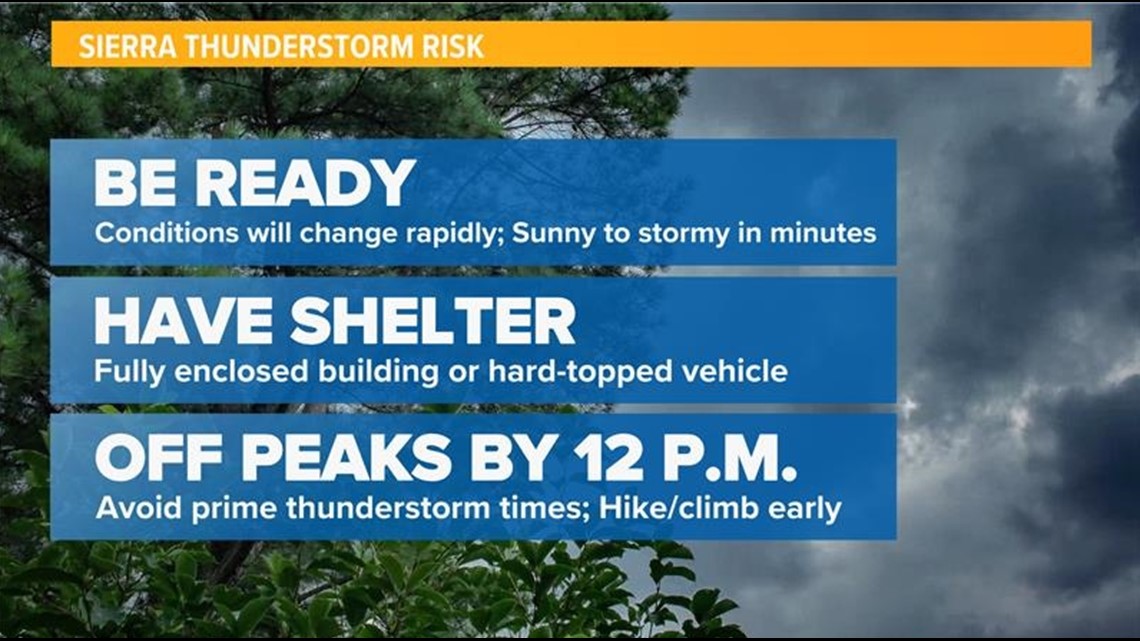 SIERRA THUNDERSTORM RISK

BE READY
Conditions will change rapidly; Sunny to stormy in minutes

HAVE SHELTER
Fully enclosed building or hard-topped vehicle

OFF PEAKS BY 12 P.M.
Avoid prime thunderstorm times; Hike/climb early